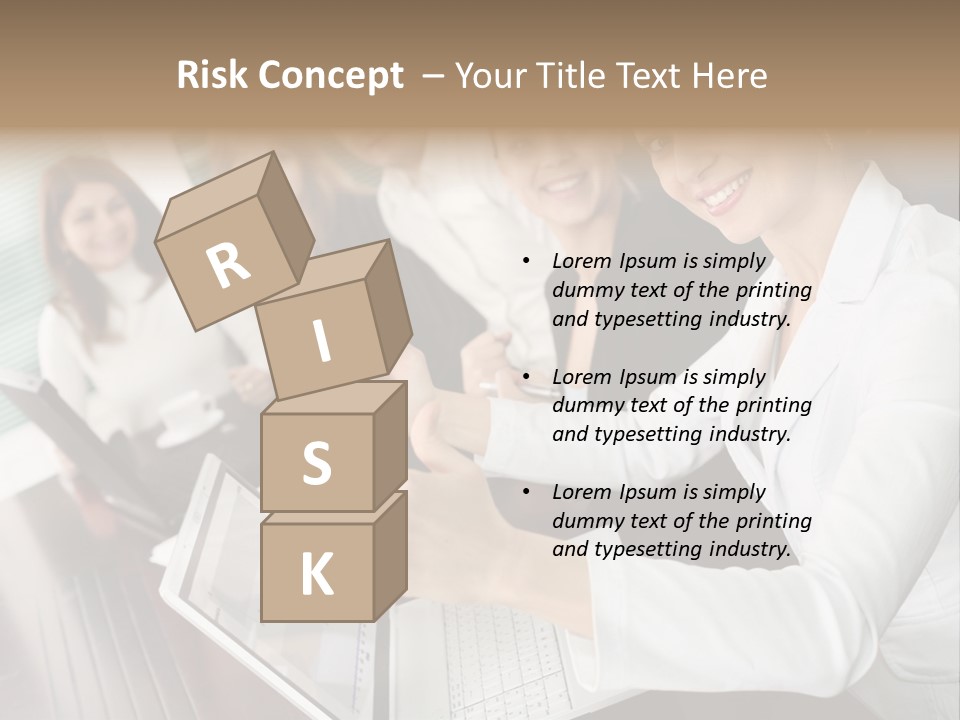 Risk Concept – Your Title Text Here

R

I

S

K

• Lorem Ipsum is simply dummy text of the printing and typesetting industry.

• Lorem Ipsum is simply dummy text of the printing and typesetting industry.

• Lorem Ipsum is simply dummy text of the printing and typesetting industry.